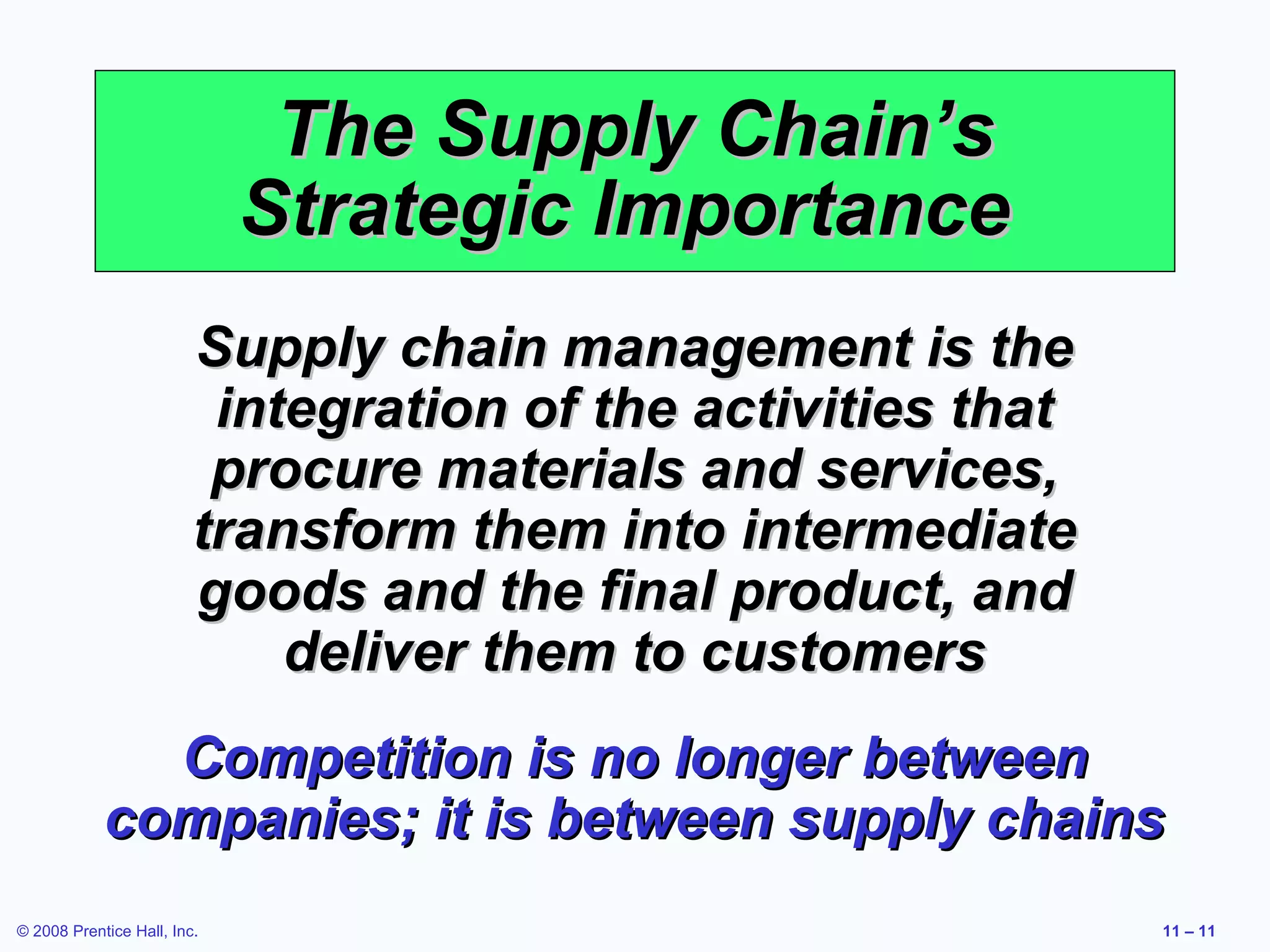 The Supply Chain's Strategic Importance

Supply chain management is the integration of the activities that procure materials and services, transform them into intermediate goods and the final product, and deliver them to customers

Competition is no longer between companies; it is between supply chains

© 2008 Prentice Hall, Inc.

11 – 11